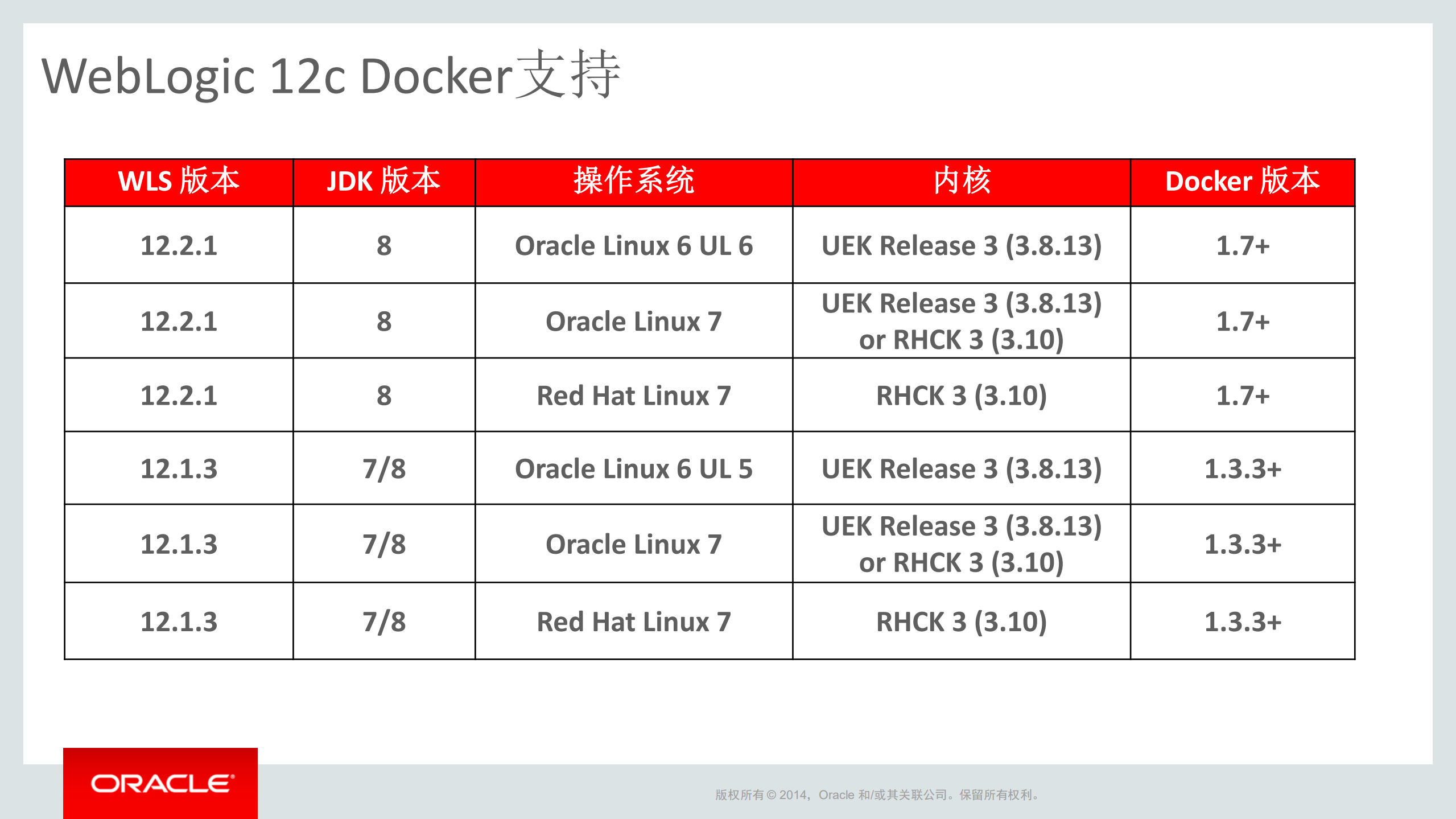 WebLogic 12c Docker支持

| WLS 版本 | JDK 版本 | 操作系统 | 内核 | Docker 版本 |
|---|---|---|---|---|
| 12.2.1 | 8 | Oracle Linux 6 UL 6 | UEK Release 3 (3.8.13) | 1.7+ |
| 12.2.1 | 8 | Oracle Linux 7 | UEK Release 3 (3.8.13) or RHCK 3 (3.10) | 1.7+ |
| 12.2.1 | 8 | Red Hat Linux 7 | RHCK 3 (3.10) | 1.7+ |
| 12.1.3 | 7/8 | Oracle Linux 6 UL 5 | UEK Release 3 (3.8.13) | 1.3.3+ |
| 12.1.3 | 7/8 | Oracle Linux 7 | UEK Release 3 (3.8.13) or RHCK 3 (3.10) | 1.3.3+ |
| 12.1.3 | 7/8 | Red Hat Linux 7 | RHCK 3 (3.10) | 1.3.3+ |

ORACLE

版权所有 © 2014，Oracle 和/或其关联公司。保留所有权利。